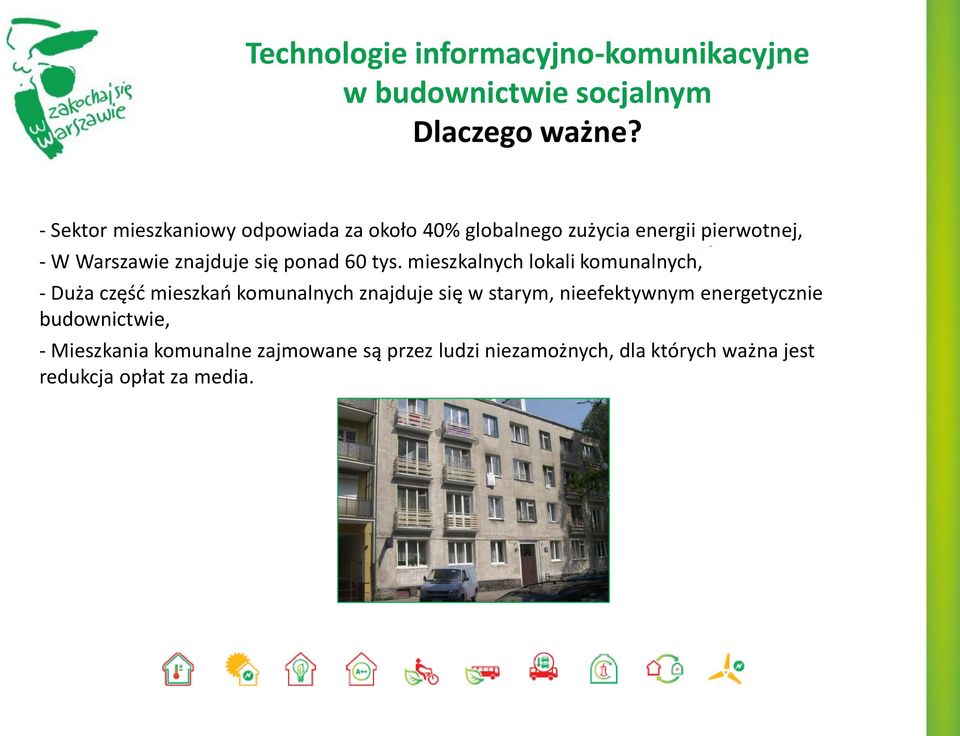 zakochaj się w Warszawie

Technologie informacyjno-komunikacyjne w budownictwie socjalnym
Dlaczego ważne?

- Sektor mieszkaniowy odpowiada za około 40% globalnego zużycia energii pierwotnej,
- W Warszawie znajduje się ponad 60 tys. mieszkalnych lokali komunalnych,
- Duża część mieszkań komunalnych znajduje się w starym, nieefektywnym energetycznie budownictwie,
- Mieszkania komunalne zajmowane są przez ludzi niezamożnych, dla których ważna jest redukcja opłat za media.

A++